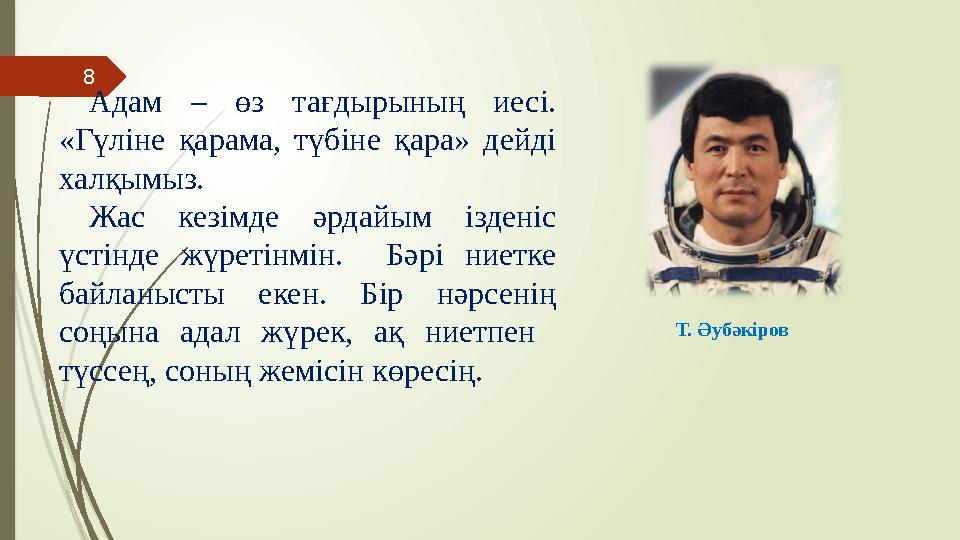 8

Адам – өз тағдырының иесі. «Гүліне қарама, түбіне қара» дейді халқымыз.

Жас кезімде әрдайым ізденіс үстінде жүретінмін. Бәрі ниетке байланысты екен. Бір нәрсенің соңына адал жүрек, ақ ниетпен түссең, соның жемісін көресің.

Т. Әубәкіров